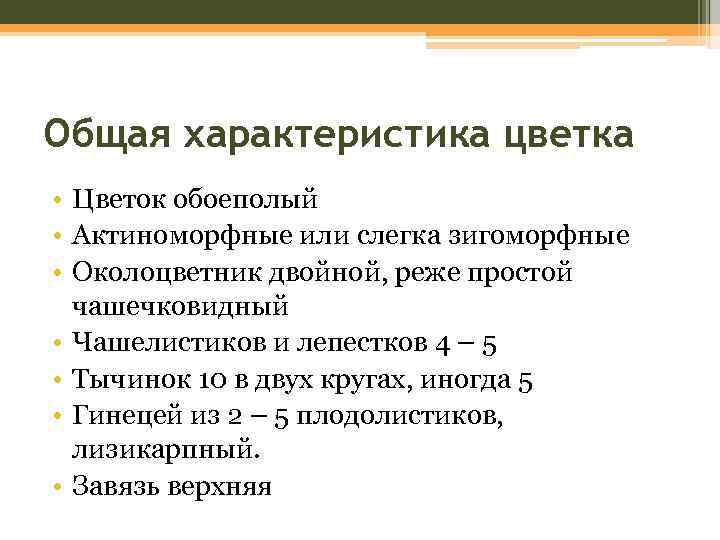 Общая характеристика цветка

• Цветок обоеполый
• Актиноморфные или слегка зигоморфные
• Околоцветник двойной, реже простой чашечковидный
• Чашелистиков и лепестков 4 – 5
• Тычинок 10 в двух кругах, иногда 5
• Гинецей из 2 – 5 плодолистиков, лизикарпный.
• Завязь верхняя